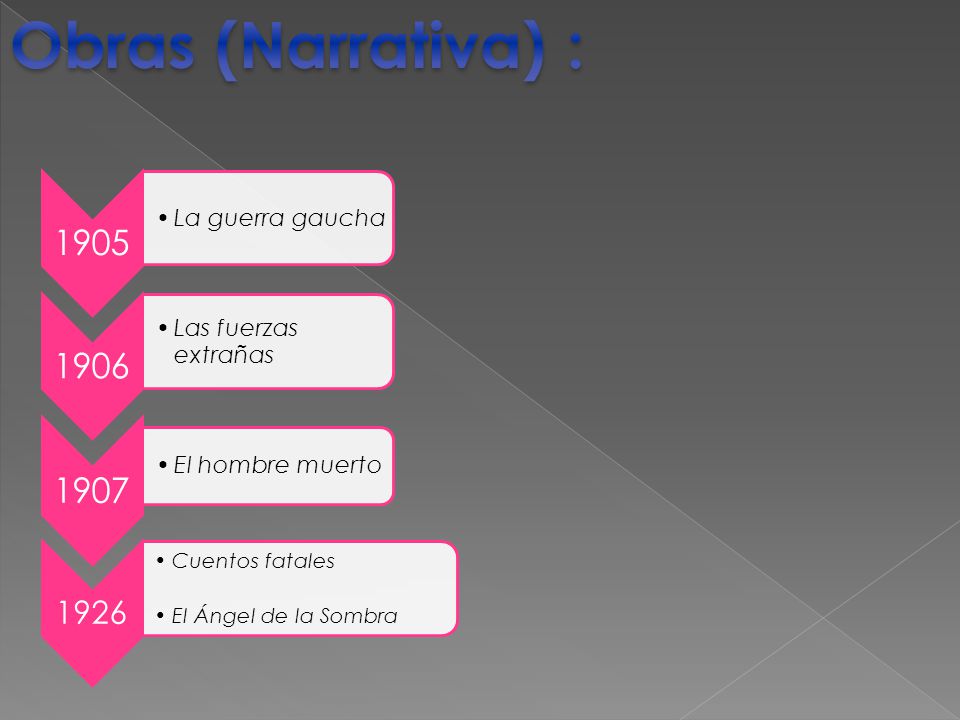 Obras (Narrativa) :

1905
• La guerra gaucha

1906
• Las fuerzas extrañas

1907
• El hombre muerto

1926
• Cuentos fatales
• El Ángel de la Sombra